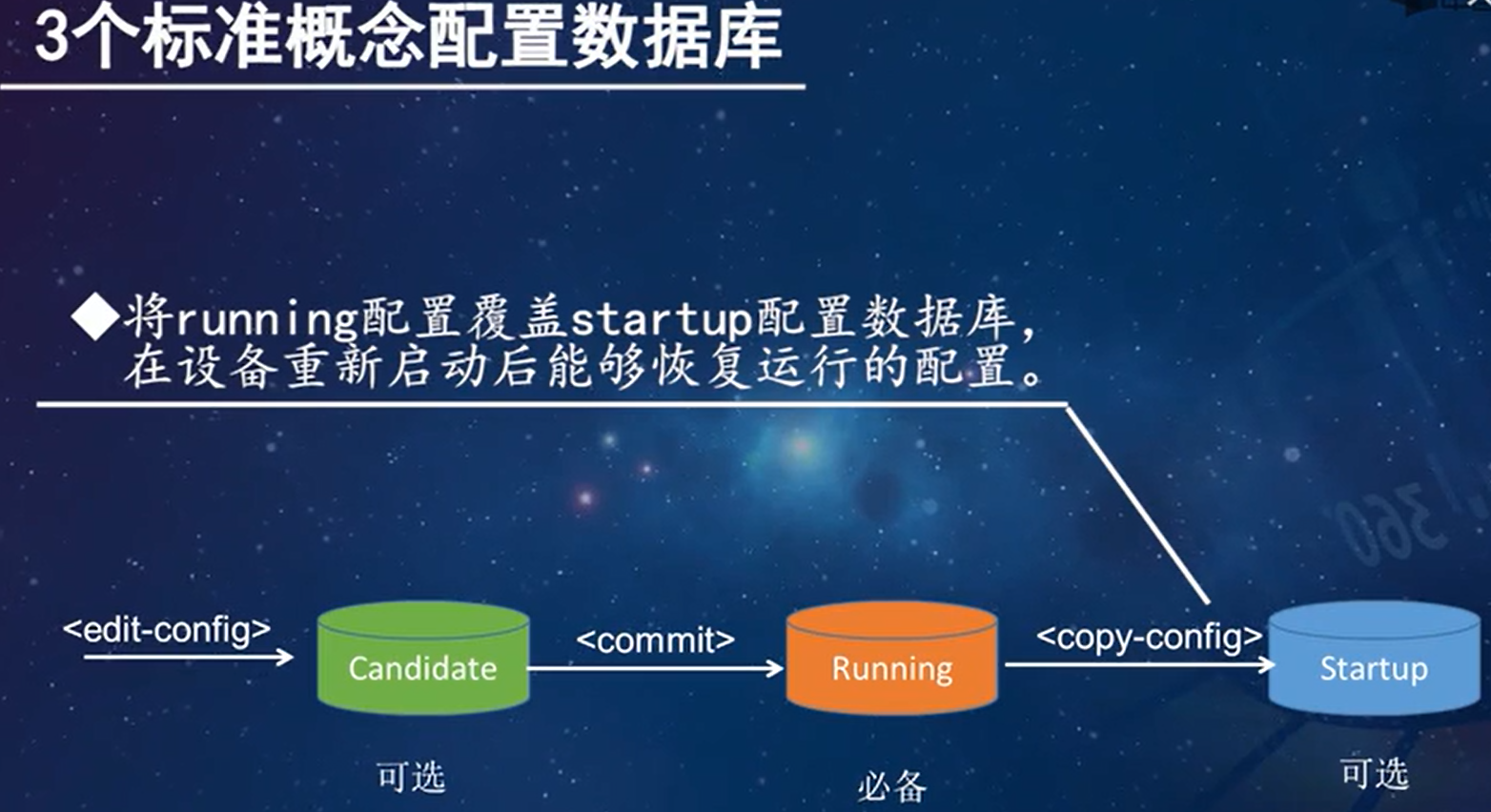 3个标准概念配置数据库

◆将running配置覆盖startup配置数据库，在设备重新启动后能够恢复运行的配置。

<edit-config>

Candidate

<commit>

Running

<copy-config>

Startup

可选

必备

可选